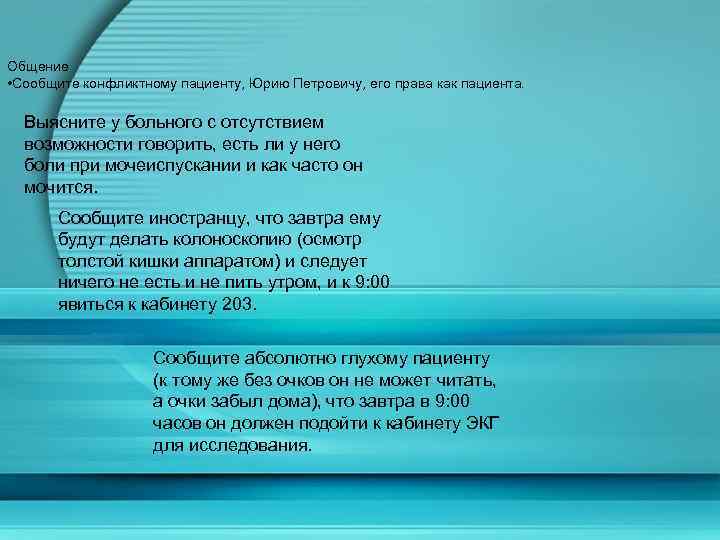 Общение
•Сообщите конфликтному пациенту, Юрию Петровичу, его права как пациента.

Выясните у больного с отсутствием возможности говорить, есть ли у него боли при мочеиспускании и как часто он мочится.

Сообщите иностранцу, что завтра ему будут делать колоноскопию (осмотр толстой кишки аппаратом) и следует ничего не есть и не пить утром, и к 9:00 явиться к кабинету 203.

Сообщите абсолютно глухому пациенту (к тому же без очков он не может читать, а очки забыл дома), что завтра в 9:00 часов он должен подойти к кабинету ЭКГ для исследования.